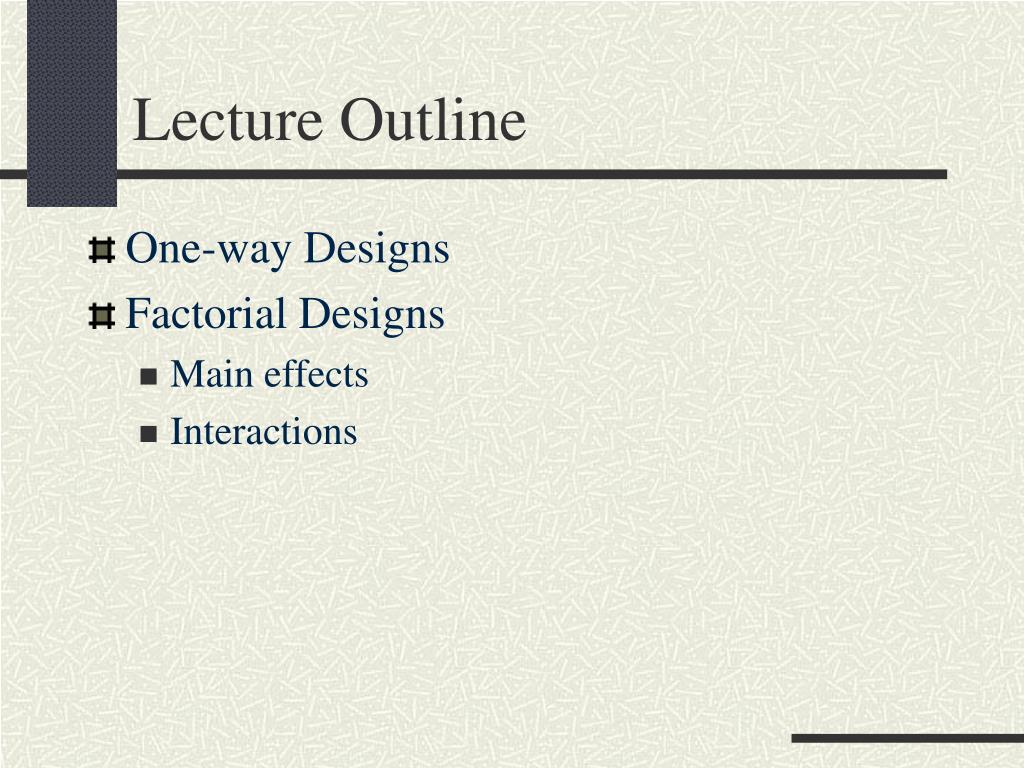 Lecture Outline

One-way Designs

Factorial Designs

Main effects

Interactions